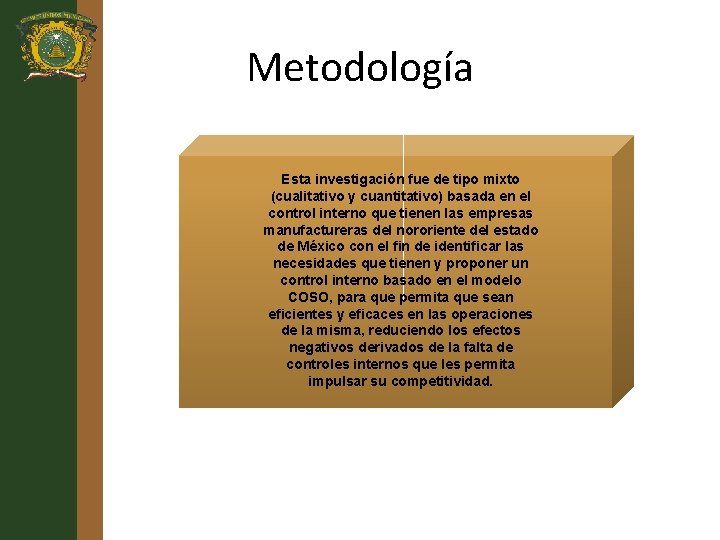 Metodología

Esta investigación fue de tipo mixto (cualitativo y cuantitativo) basada en el control interno que tienen las empresas manufactureras del nororiente del estado de México con el fin de identificar las necesidades que tienen y proponer un control interno basado en el modelo COSO, para que permita que sean eficientes y eficaces en las operaciones de la misma, reduciendo los efectos negativos derivados de la falta de controles internos que les permita impulsar su competitividad.